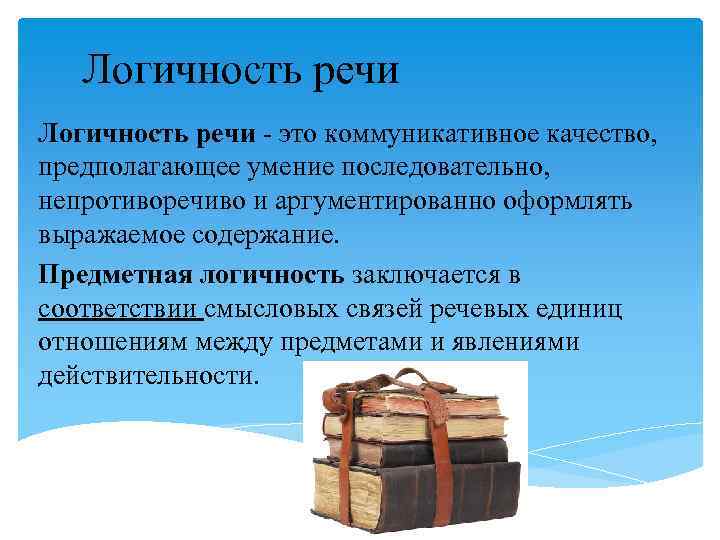 Логичность речи

Логичность речи - это коммуникативное качество, предполагающее умение последовательно, непротиворечиво и аргументированно оформлять выражаемое содержание.

Предметная логичность заключается в соответствии смысловых связей речевых единиц отношениям между предметами и явлениями действительности.